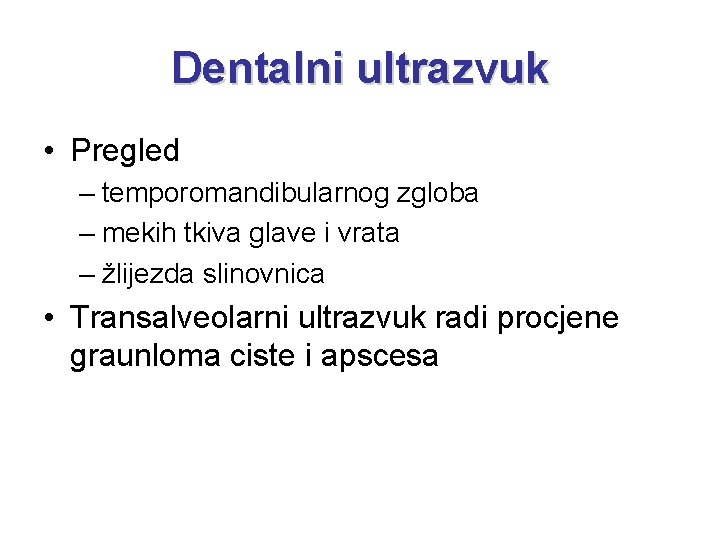 Dentalni ultrazvuk

• Pregled
– temporomandibularnog zgloba
– mekih tkiva glave i vrata
– žlijezda slinovnica

• Transalveolarni ultrazvuk radi procjene graunloma ciste i apscesa